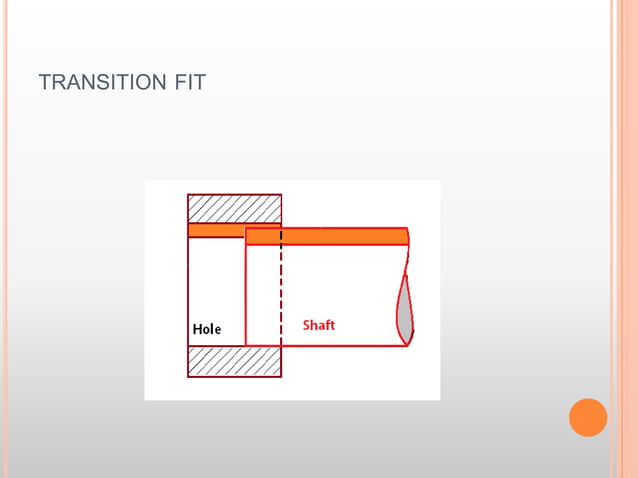 TRANSITION FIT

Hole

Shaft